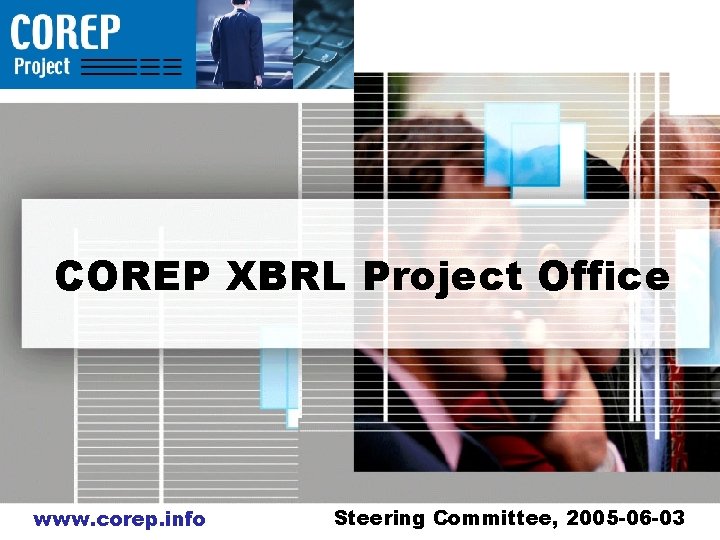 COREP
Project

COREP XBRL Project Office

www.corep.info

Steering Committee, 2005-06-03